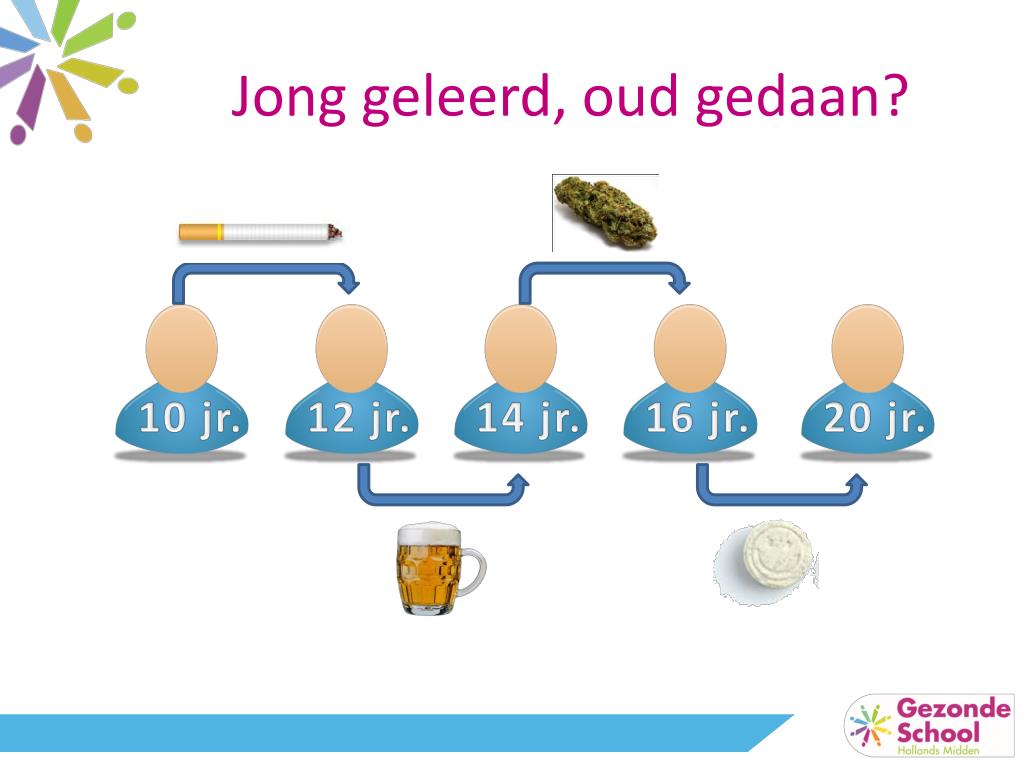 Jong geleerd, oud gedaan?

10 jr.

12 jr.

14 jr.

16 jr.

20 jr.

Gezonde School
Hollands Midden